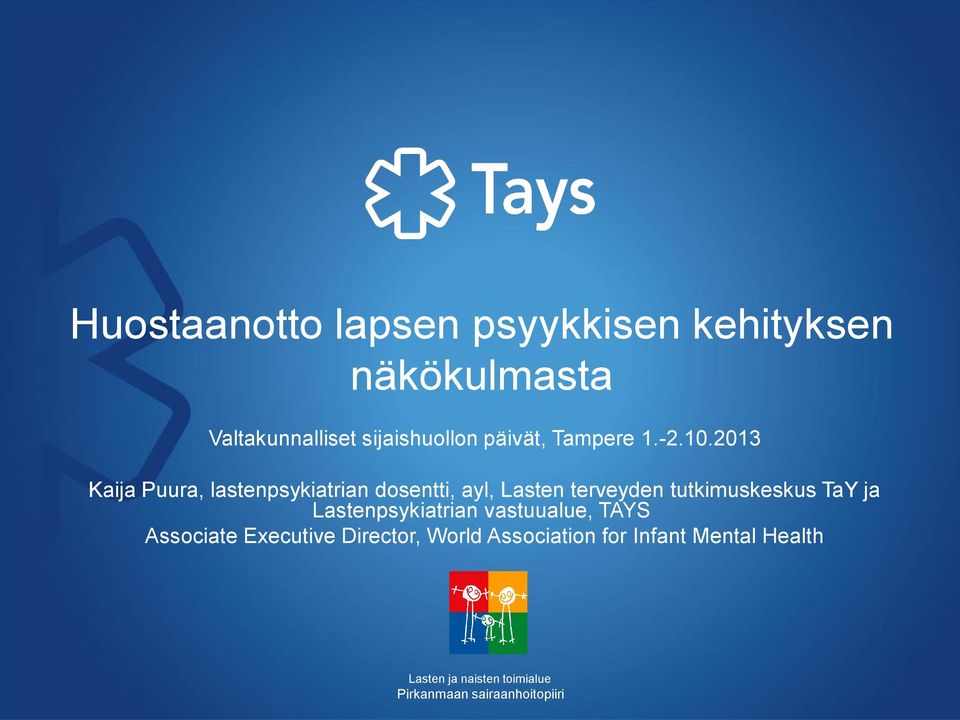 Tays

Huostaanotto lapsen psyykkisen kehityksen näkökulmasta

Valtakunnalliset sijaishuollon päivät, Tampere 1.-2.10.2013

Kaija Puura, lastenpsykiatrian dosentti, ayl, Lasten terveyden tutkimuskeskus TaY ja Lastenpsykiatrian vastuualue, TAYS
Associate Executive Director, World Association for Infant Mental Health

Lasten ja naisten toimialue
Pirkanmaan sairaanhoitopiiri